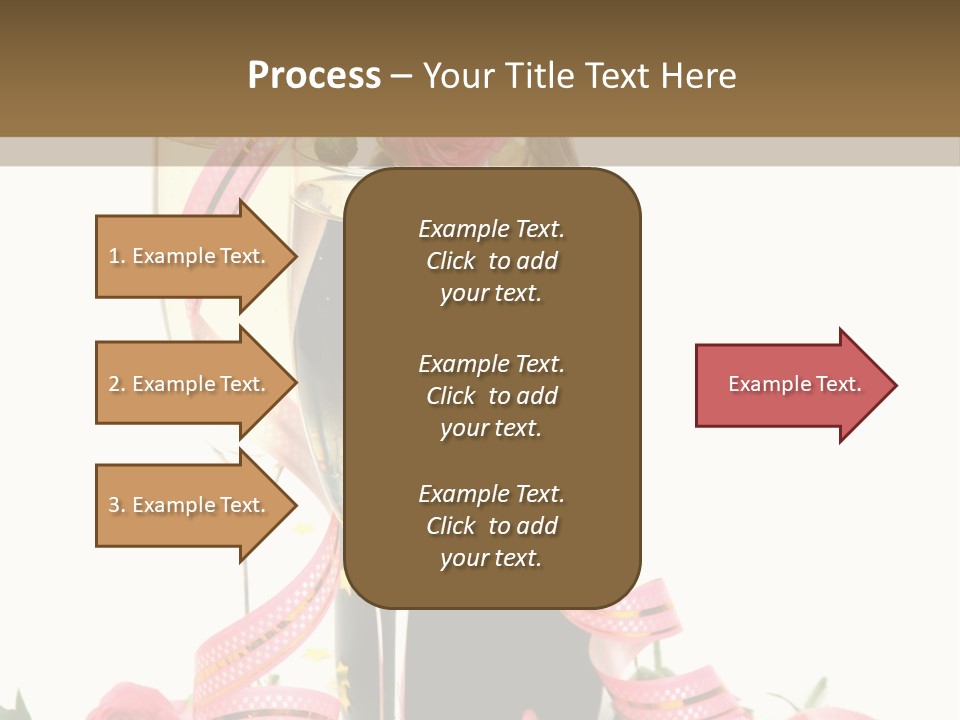 Process – Your Title Text Here

1. Example Text.

2. Example Text.

3. Example Text.

Example Text. Click to add your text.

Example Text. Click to add your text.

Example Text. Click to add your text.

Example Text.